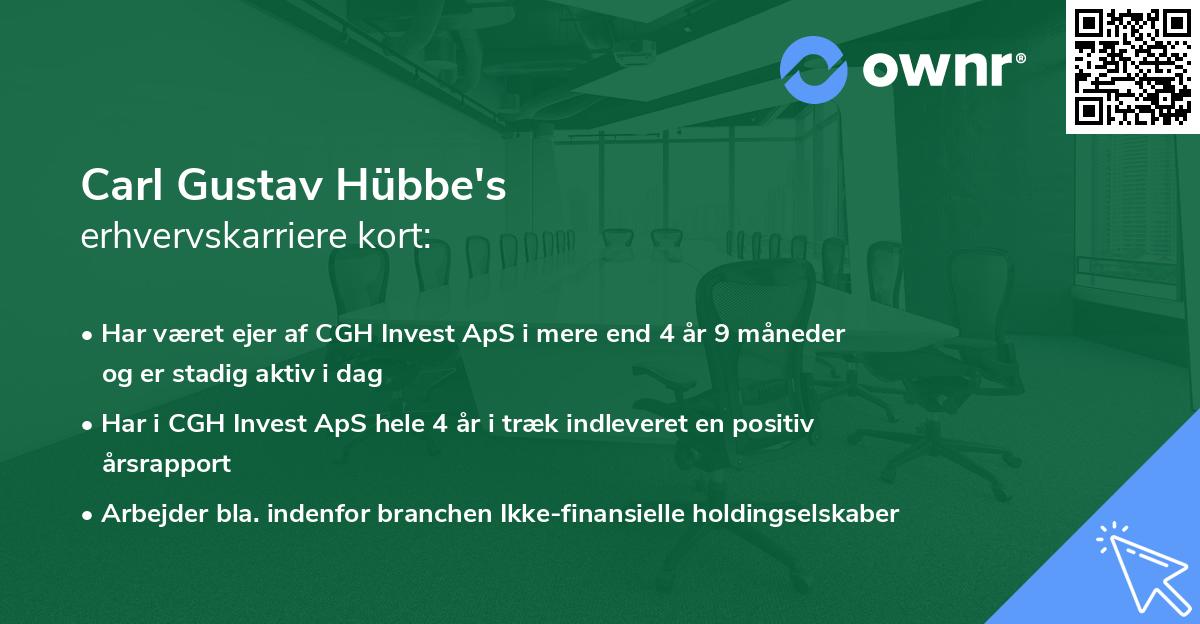 ownr®

Carl Gustav Hübbe's
erhvervskarriere kort:

• Har været ejer af CGH Invest ApS i mere end 4 år 9 måneder og er stadig aktiv i dag

• Har i CGH Invest ApS hele 4 år i træk indleveret en positiv årsrapport

• Arbejder bla. indenfor branchen Ikke-finansielle holdingselskaber